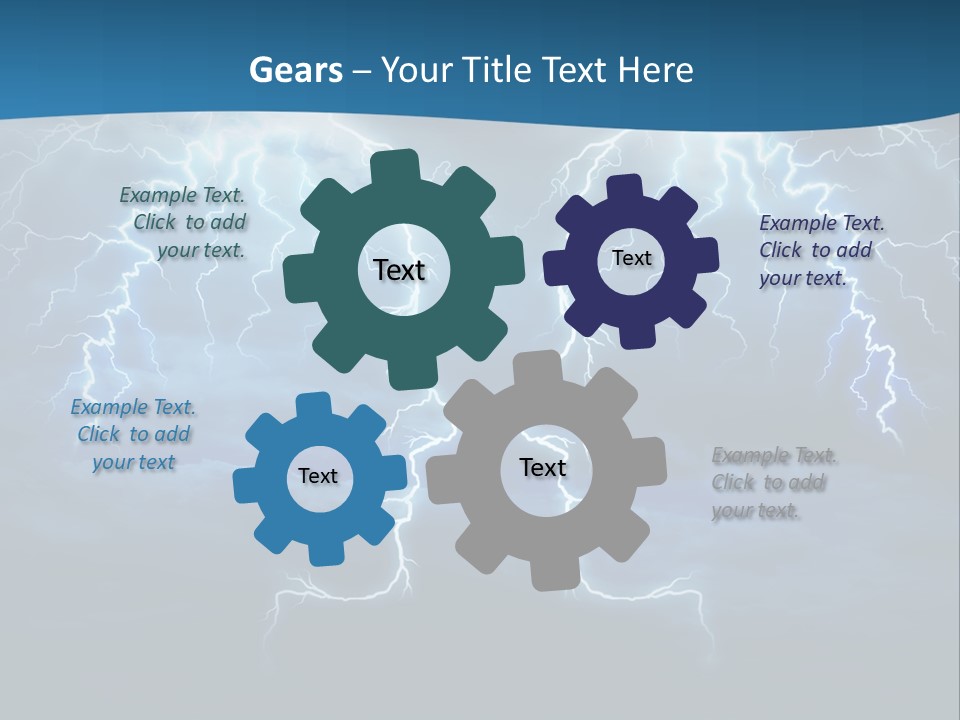 Gears – Your Title Text Here

Example Text. Click to add your text.

Text

Text

Example Text. Click to add your text.

Example Text. Click to add your text

Text

Text

Example Text. Click to add your text.